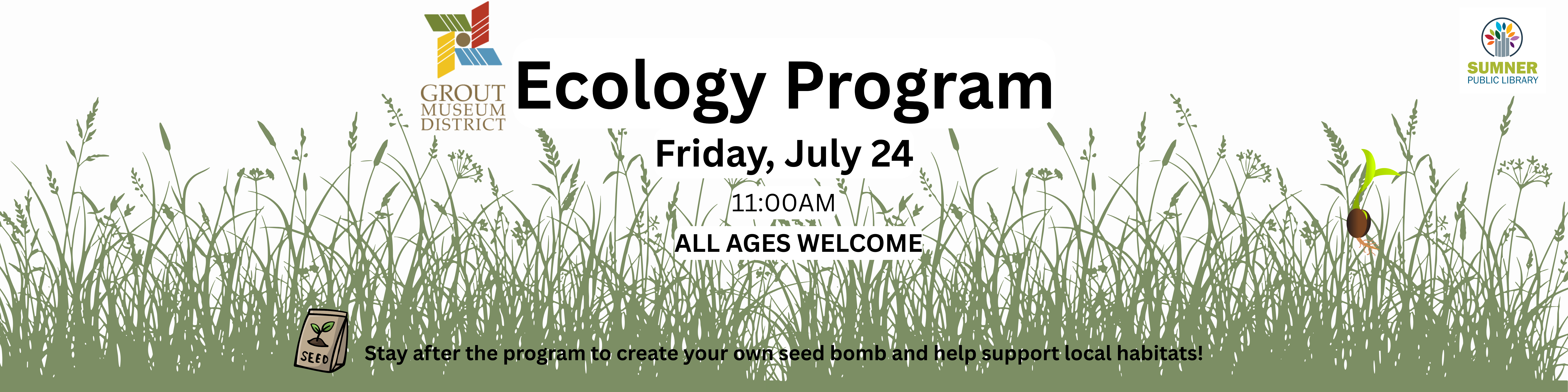 GROUT MUSEUM DISTRICT

Ecology Program

SUMNER PUBLIC LIBRARY

Friday, July 24

11:00AM

ALL AGES WELCOME

SEED

Stay after the program to create your own seed bomb and help support local habitats!